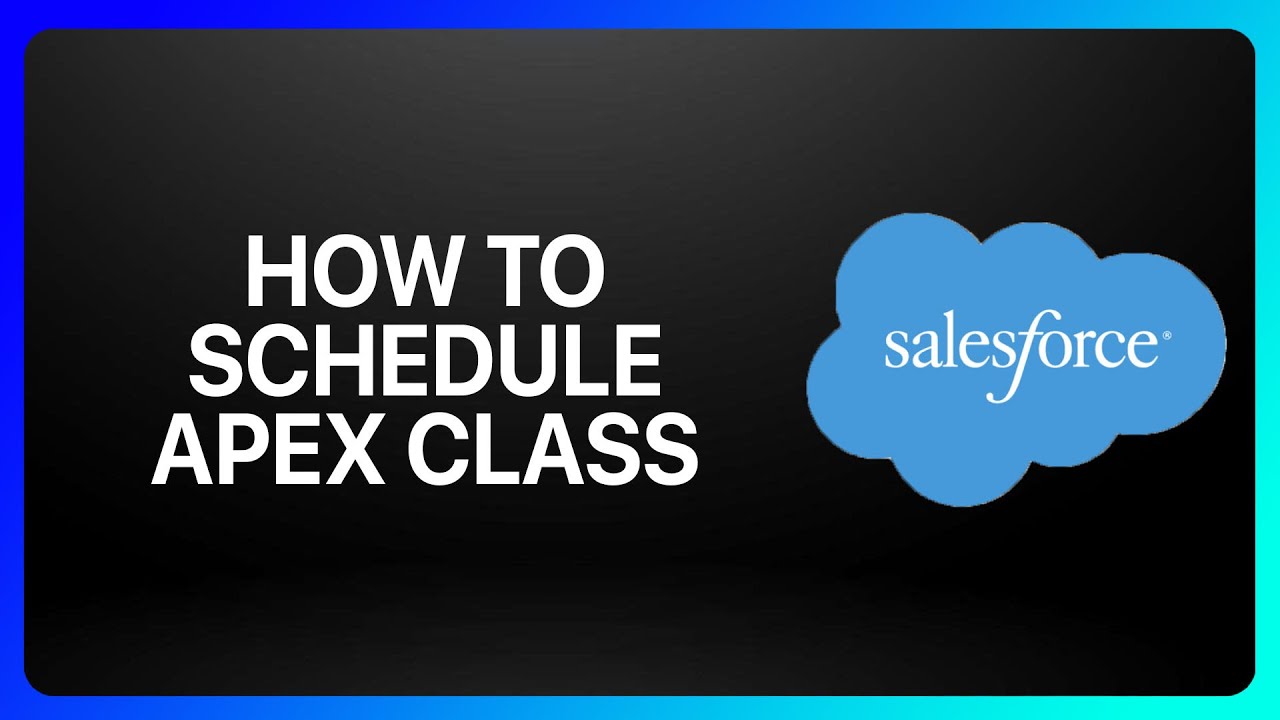 HOW TO SCHEDULE APEX CLASS

salesforce®